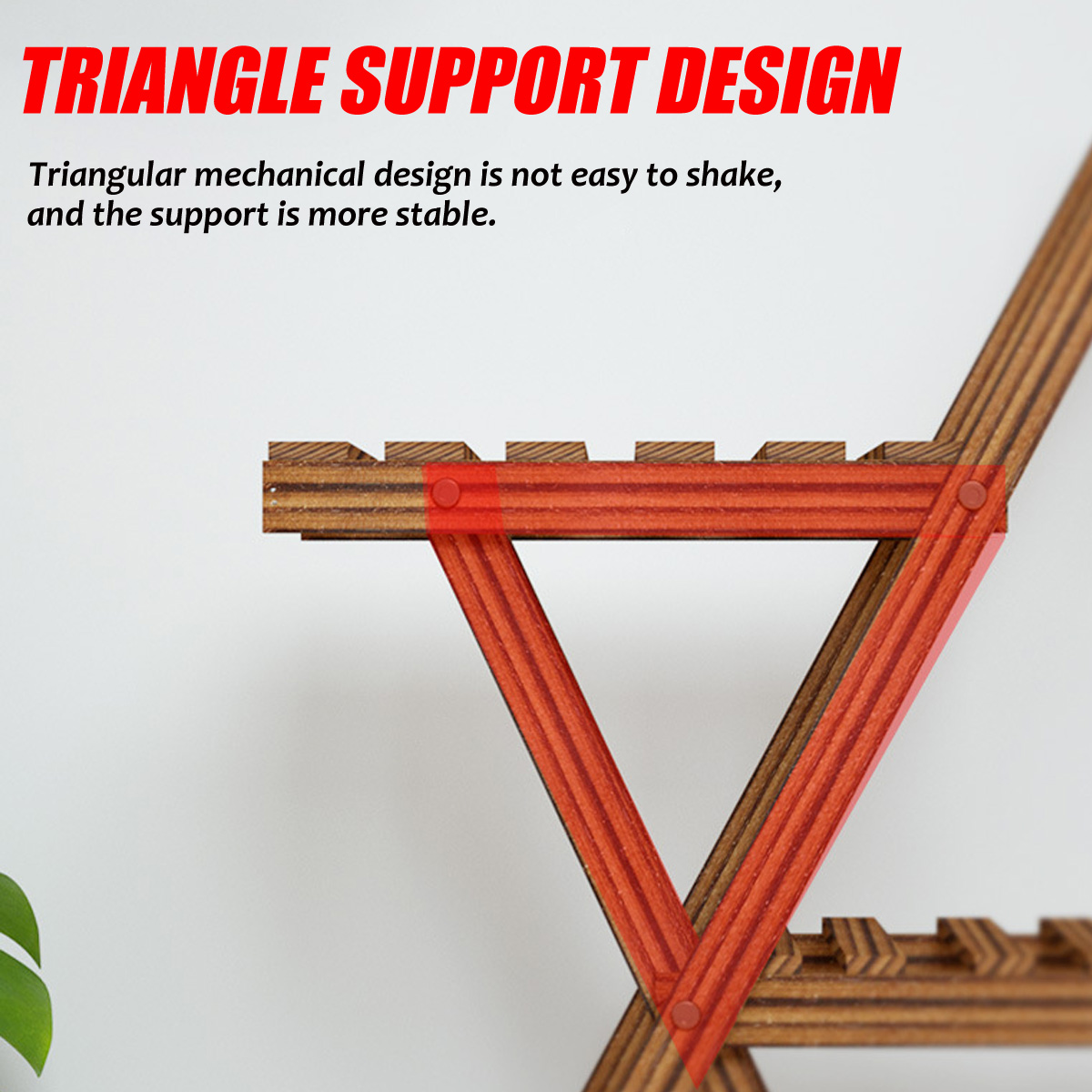 TRIANGLE SUPPORT DESIGN

Triangular mechanical design is not easy to shake, and the support is more stable.